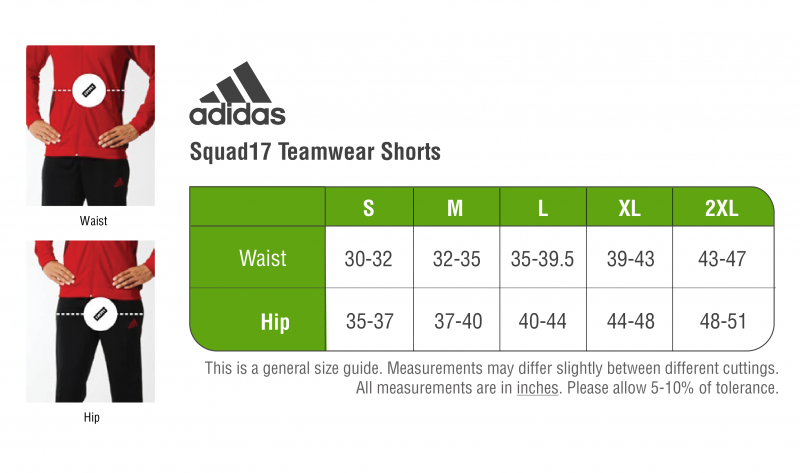 Waist

Hip

adidas

Squad17 Teamwear Shorts

| | S | M | L | XL | 2XL |
|---|---|---|---|---|---|
| Waist | 30-32 | 32-35 | 35-39.5 | 39-43 | 43-47 |
| Hip | 35-37 | 37-40 | 40-44 | 44-48 | 48-51 |

This is a general size guide. Measurements may differ slightly between different cuttings. All measurements are in inches. Please allow 5-10% of tolerance.